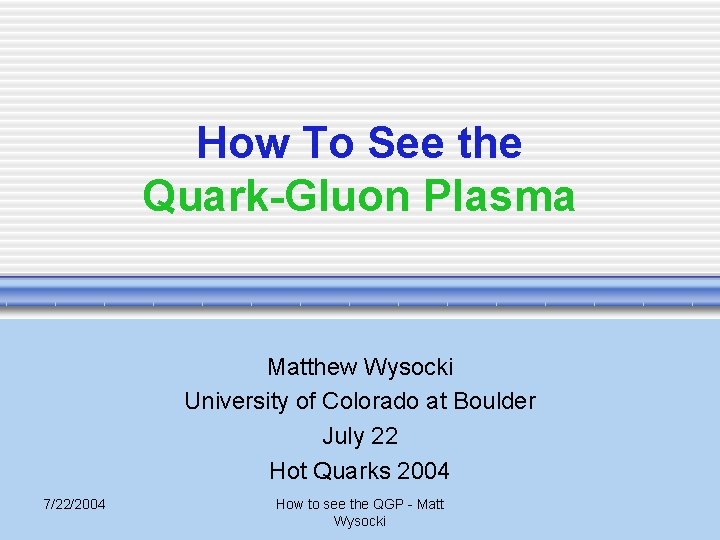 How To See the
Quark-Gluon Plasma

Matthew Wysocki
University of Colorado at Boulder
July 22
Hot Quarks 2004

7/22/2004

How to see the QGP - Matt Wysocki